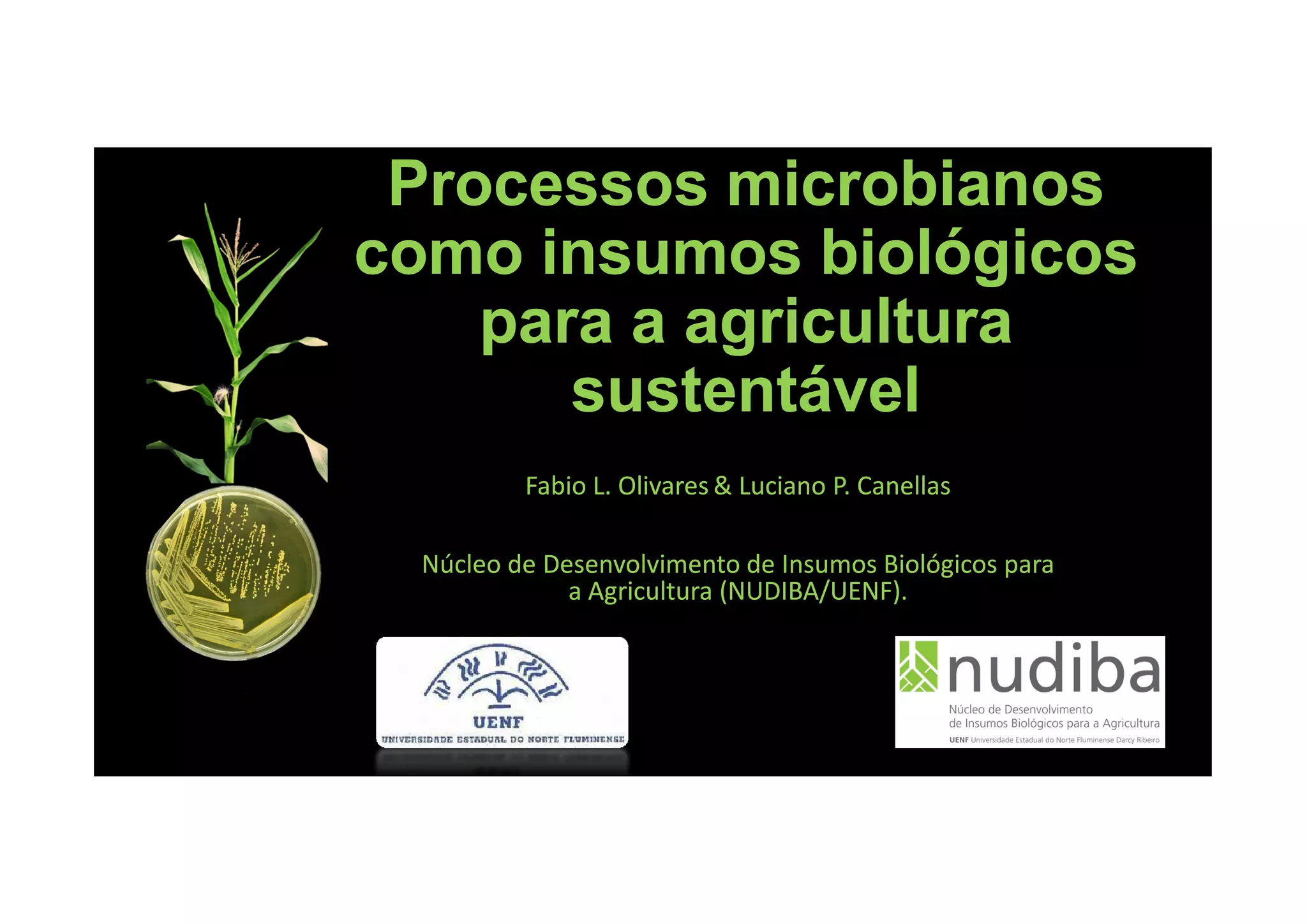 Processos microbianos como insumos biológicos para a agricultura sustentável

Fabio L. Olivares & Luciano P. Canellas

Núcleo de Desenvolvimento de Insumos Biológicos para a Agricultura (NUDIBA/UENF).

UENF
UNIVERSIDADE ESTADUAL DO NORTE FLUMINENSE

nudiba
Núcleo de Desenvolvimento de Insumos Biológicos para a Agricultura
UENF Universidade Estadual do Norte Fluminense Darcy Ribeiro